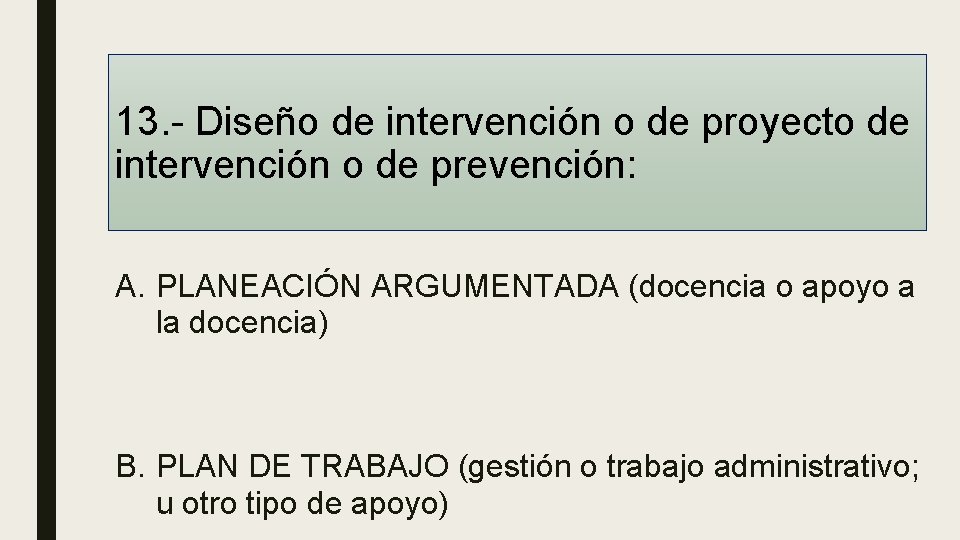 13.- Diseño de intervención o de proyecto de intervención o de prevención:

A. PLANEACIÓN ARGUMENTADA (docencia o apoyo a la docencia)

B. PLAN DE TRABAJO (gestión o trabajo administrativo; u otro tipo de apoyo)